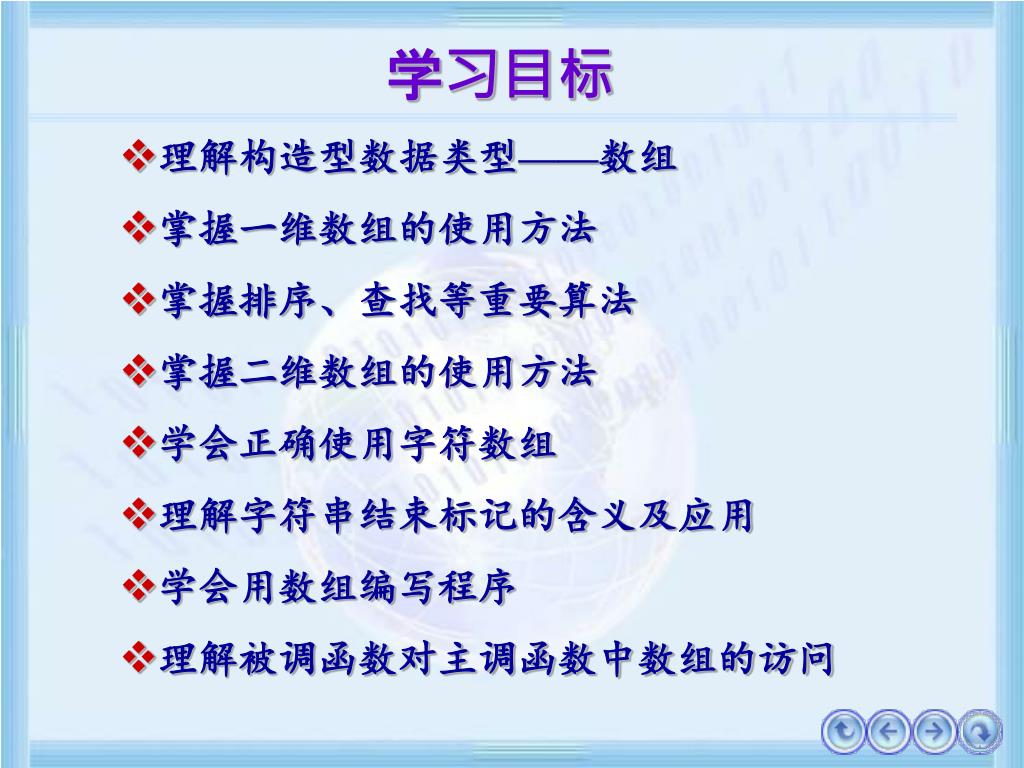 学习目标

❖理解构造型数据类型——数组

❖掌握一维数组的使用方法

❖掌握排序、查找等重要算法

❖掌握二维数组的使用方法

❖学会正确使用字符数组

❖理解字符串结束标记的含义及应用

❖学会用数组编写程序

❖理解被调函数对主调函数中数组的访问